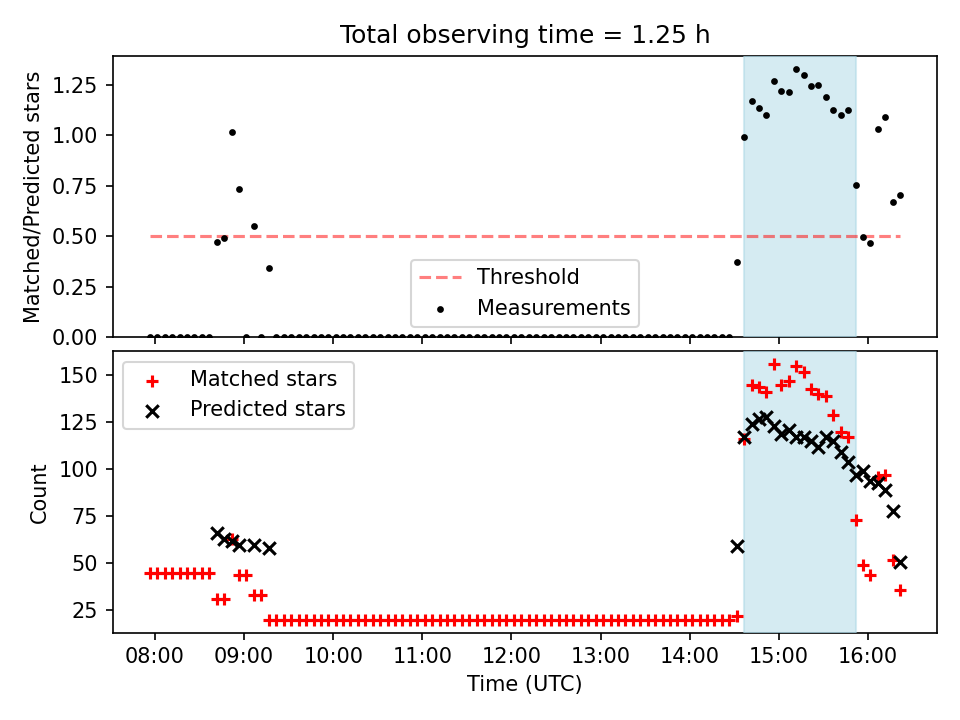 Total observing time = 1.25 h

Matched/Predicted stars

1.25
1.00
0.75
0.50
0.25
0.00

Threshold
Measurements

Count

150
125
100
75
50
25

Matched stars
Predicted stars

08:00 09:00 10:00 11:00 12:00 13:00 14:00 15:00 16:00

Time (UTC)